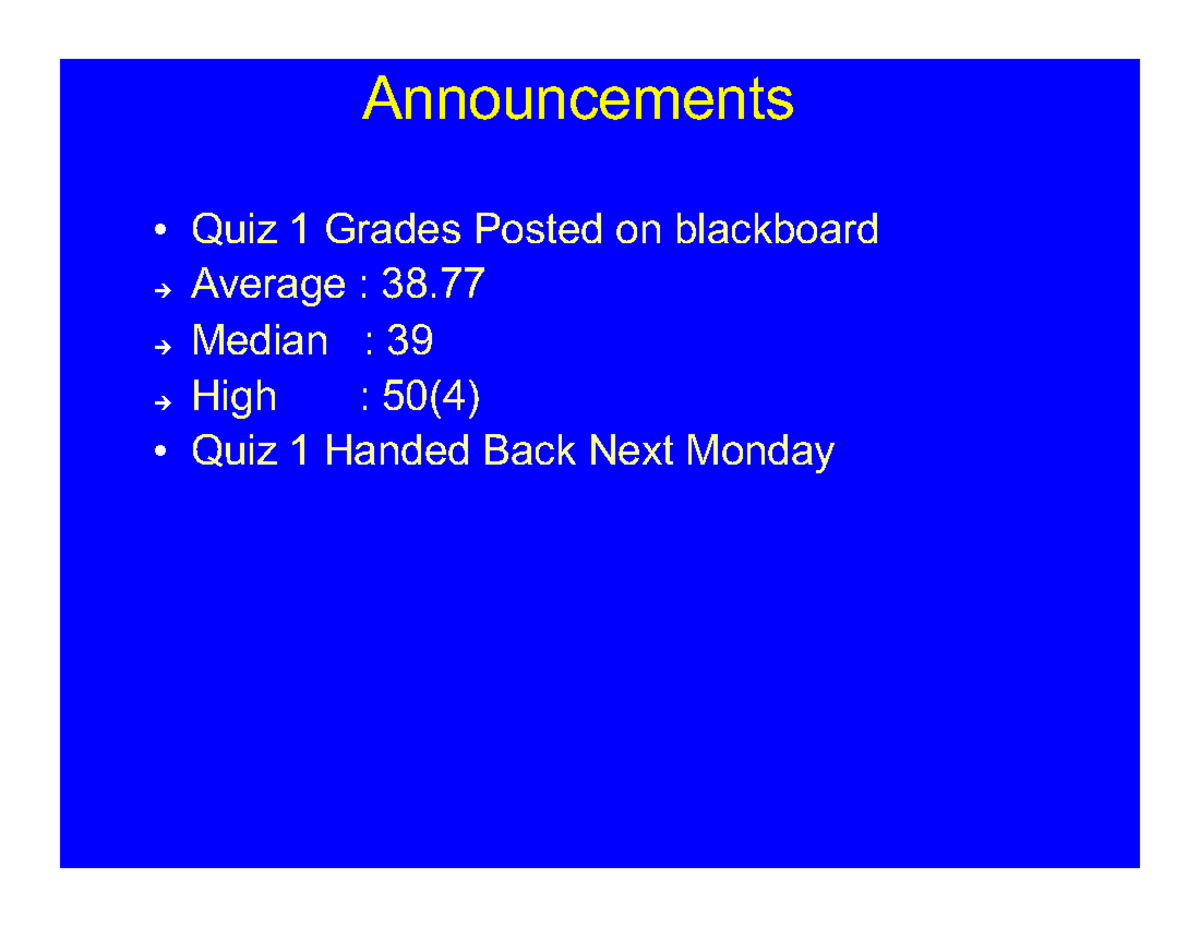 Announcements

• Quiz 1 Grades Posted on blackboard
→ Average : 38.77
→ Median : 39
→ High : 50(4)
• Quiz 1 Handed Back Next Monday